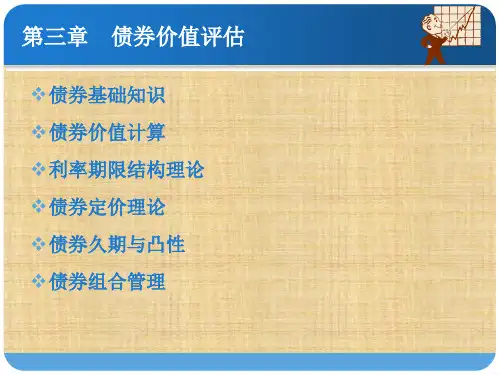 第三章　债券价值评估

❖ 债券基础知识
❖ 债券价值计算
❖ 利率期限结构理论
❖ 债券定价理论
❖ 债券久期与凸性
❖ 债券组合管理